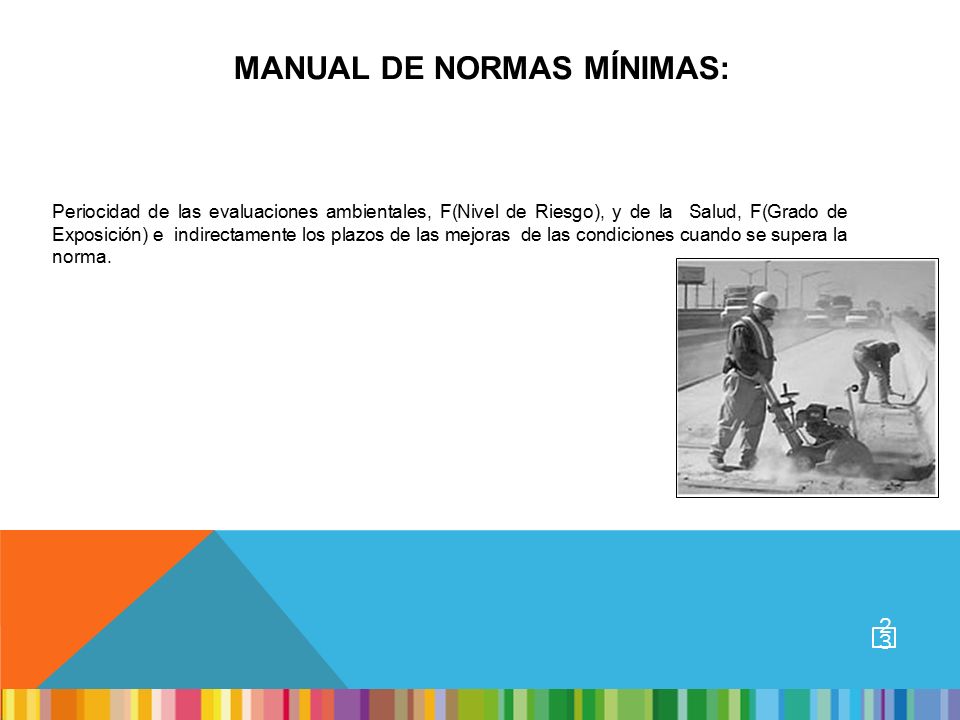 MANUAL DE NORMAS MÍNIMAS:

Periocidad de las evaluaciones ambientales, F(Nivel de Riesgo), y de la Salud, F(Grado de Exposición) e indirectamente los plazos de las mejoras de las condiciones cuando se supera la norma.

23